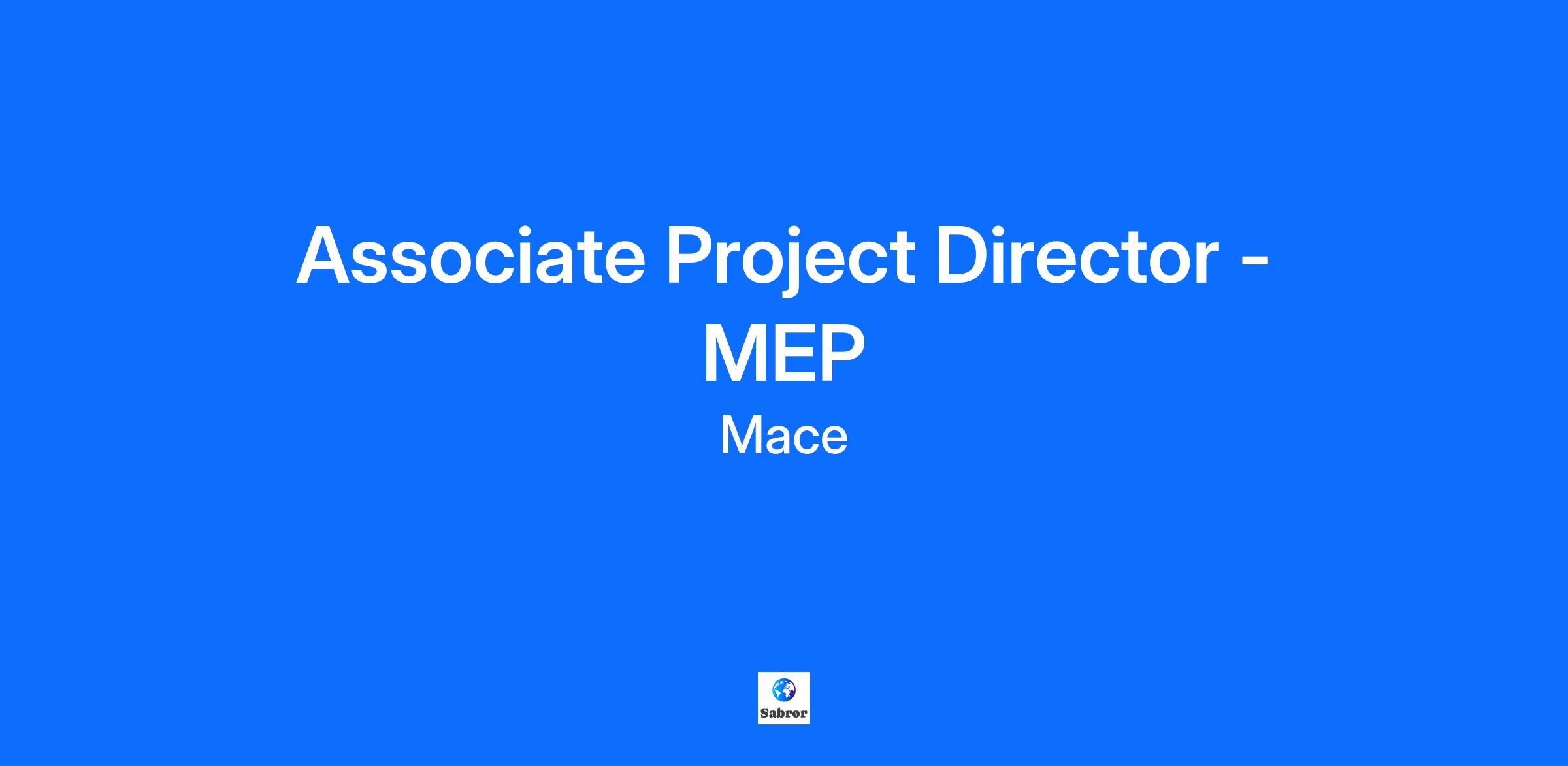 Associate Project Director - MEP

Mace

Sabror